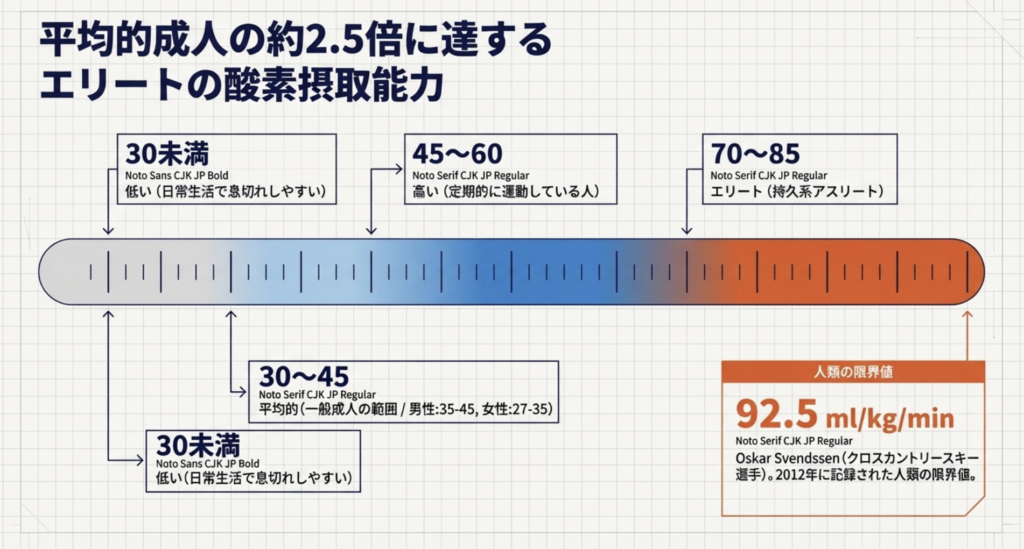 平均的成人の約2.5倍に達する
エリートの酸素摂取能力

30未満
Noto Sans CJK JP Bold
低い（日常生活で息切れしやすい）

45〜60
Noto Serif CJK JP Regular
高い（定期的に運動している人）

70〜85
Noto Serif CJK JP Regular
エリート（持久系アスリート）

30〜45
Noto Serif CJK JP Regular
平均的（一般成人の範囲 / 男性:35-45, 女性:27-35）

30未満
Noto Sans CJK JP Bold
低い（日常生活で息切れしやすい）

人類の限界値
92.5 ml/kg/min
Noto Serif CJK JP Regular
Oskar Svendssen（クロスカントリースキー選手）。2012年に記録された人類の限界値。